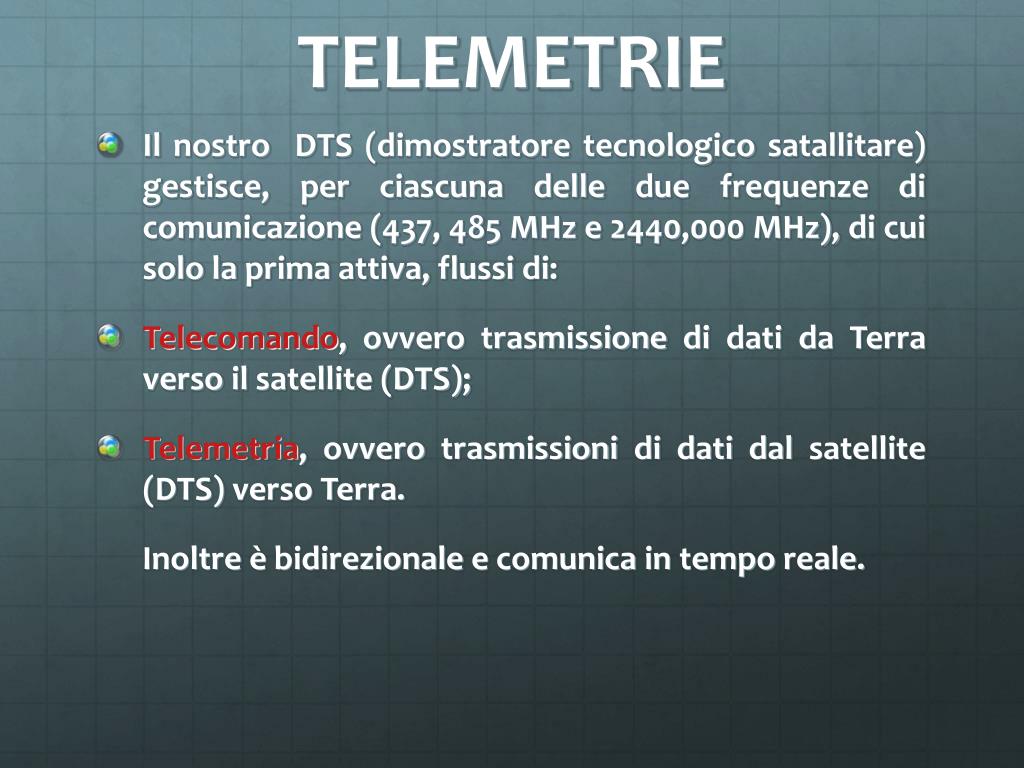 TELEMETRIE

Il nostro DTS (dimostratore tecnologico satallitare) gestisce, per ciascuna delle due frequenze di comunicazione (437, 485 MHz e 2440,000 MHz), di cui solo la prima attiva, flussi di:

Telecomando, ovvero trasmissione di dati da Terra verso il satellite (DTS);

Telemetria, ovvero trasmissioni di dati dal satellite (DTS) verso Terra.

Inoltre è bidirezionale e comunica in tempo reale.